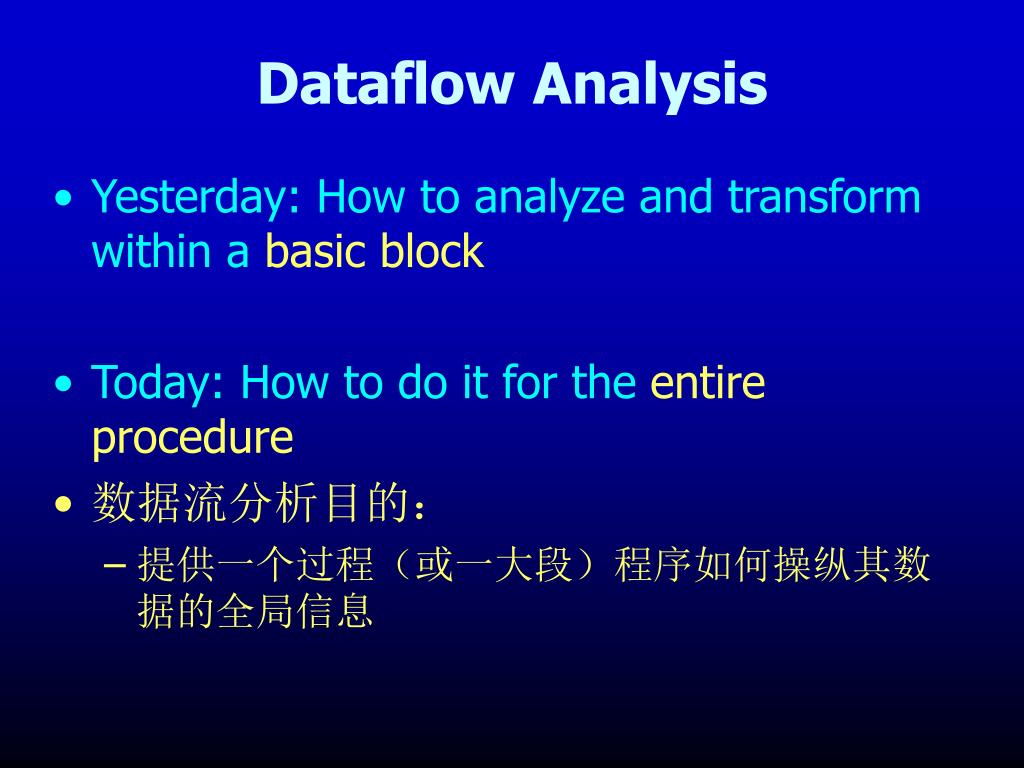 Dataflow Analysis

• Yesterday: How to analyze and transform within a basic block

• Today: How to do it for the entire procedure

• 数据流分析目的：

– 提供一个过程（或一大段）程序如何操纵其数据的全局信息